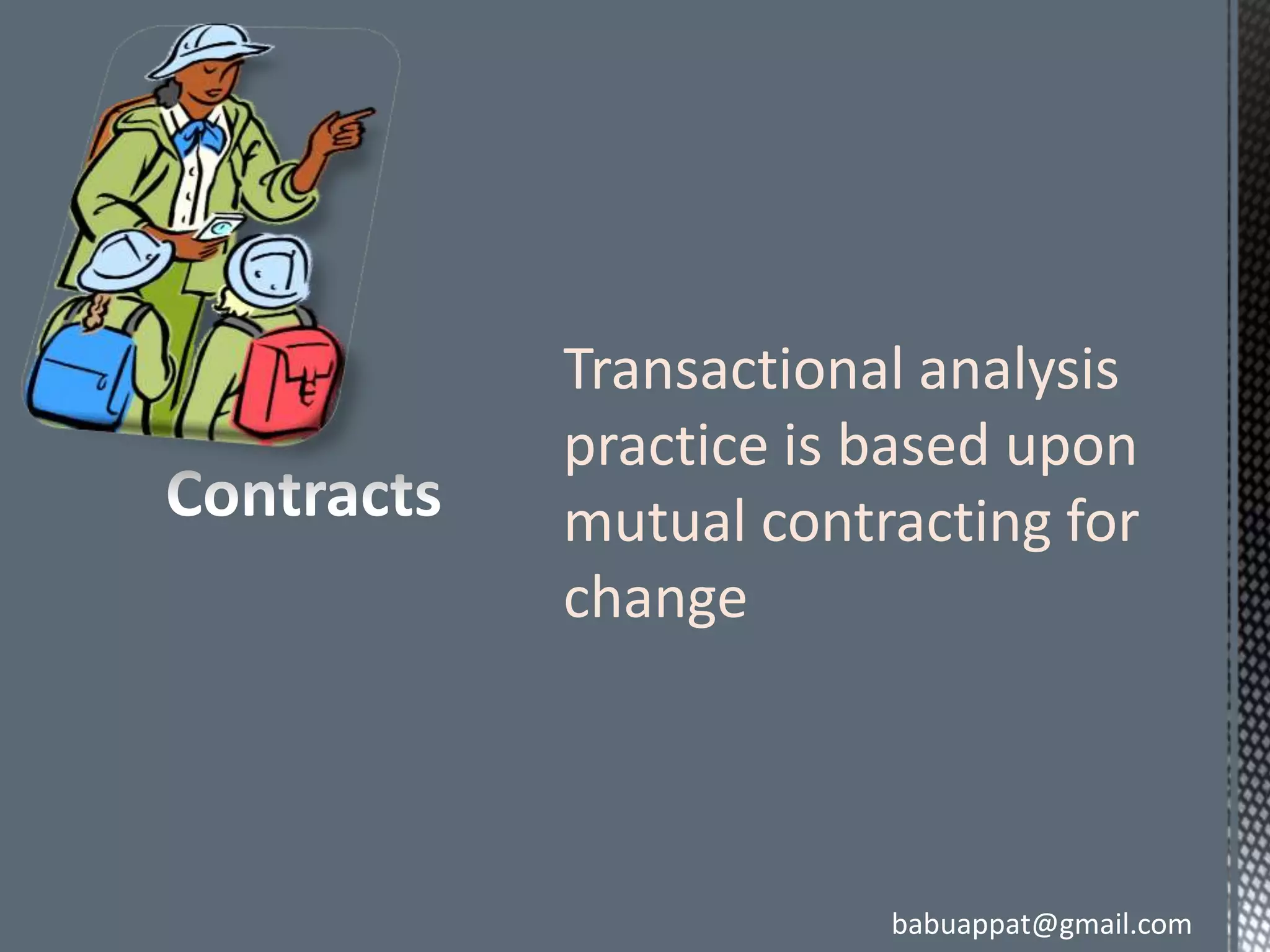 Contracts

Transactional analysis practice is based upon mutual contracting for change

babuappat@gmail.com